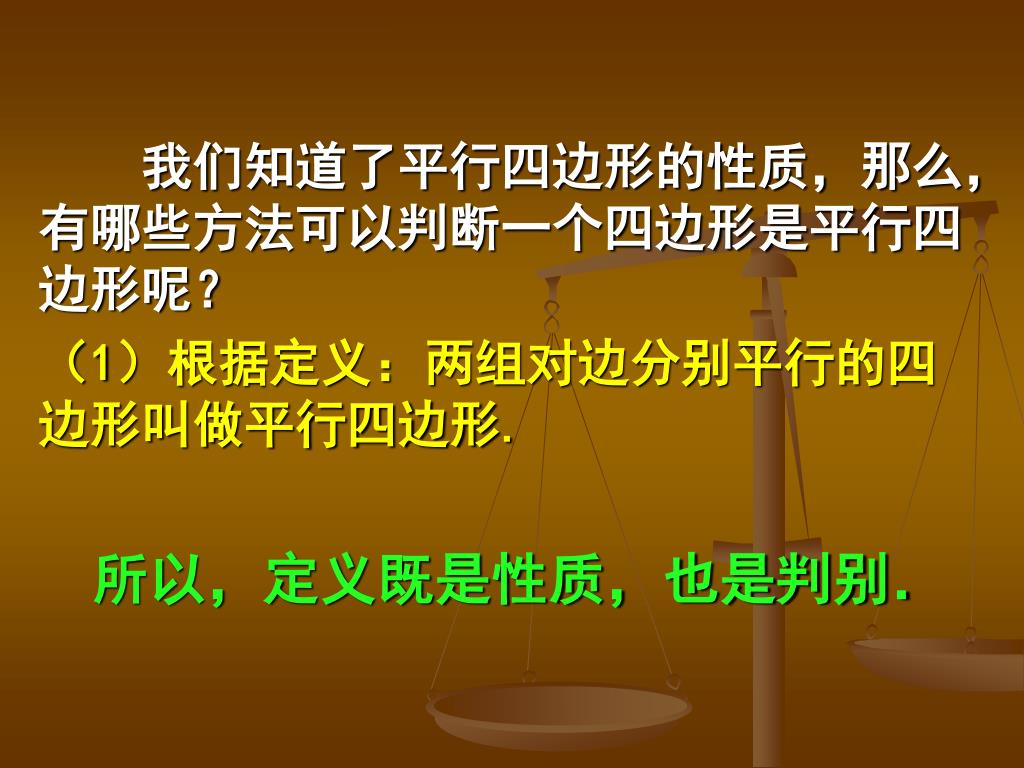 我们知道了平行四边形的性质，那么，有哪些方法可以判断一个四边形是平行四边形呢？

（1）根据定义：两组对边分别平行的四边形叫做平行四边形.

所以，定义既是性质，也是判别.